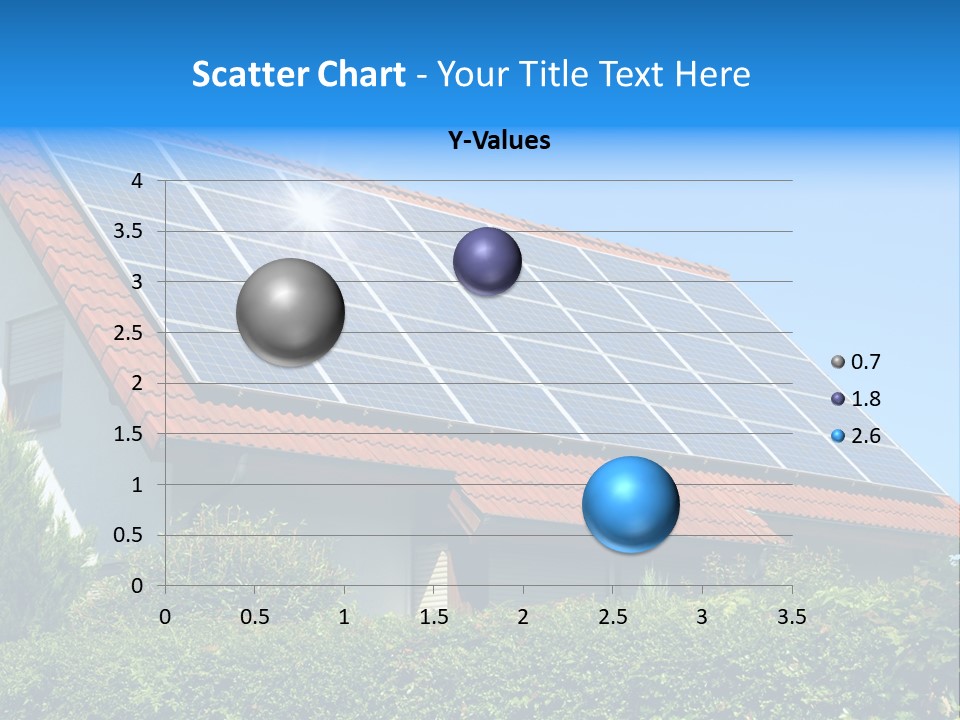 Scatter Chart - Your Title Text Here

Y-Values

4
3.5
3
2.5
2
1.5
1
0.5
0

0 0.5 1 1.5 2 2.5 3 3.5

0.7
1.8
2.6